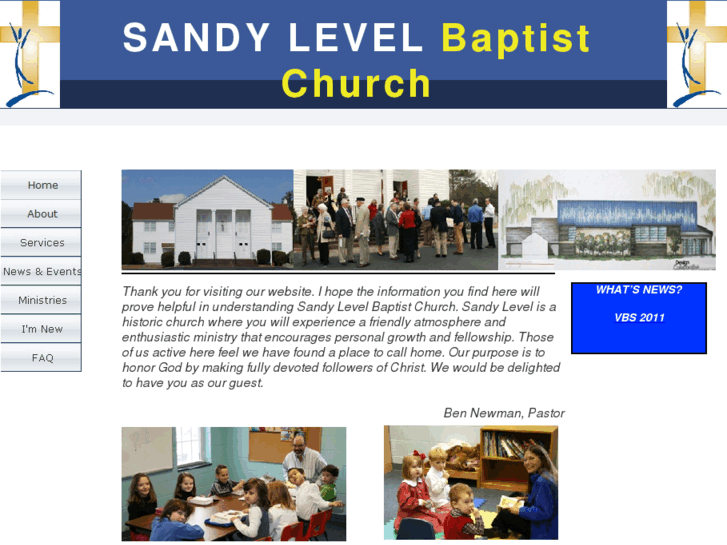 SANDY LEVEL Baptist Church

Home
About
Services
News & Events
Ministries
I'm New
FAQ

Thank you for visiting our website. I hope the information you find here will prove helpful in understanding Sandy Level Baptist Church. Sandy Level is a historic church where you will experience a friendly atmosphere and enthusiastic ministry that encourages personal growth and fellowship. Those of us active here feel we have found a place to call home. Our purpose is to honor God by making fully devoted followers of Christ. We would be delighted to have you as our guest.

Ben Newman, Pastor

WHAT'S NEWS?

VBS 2011